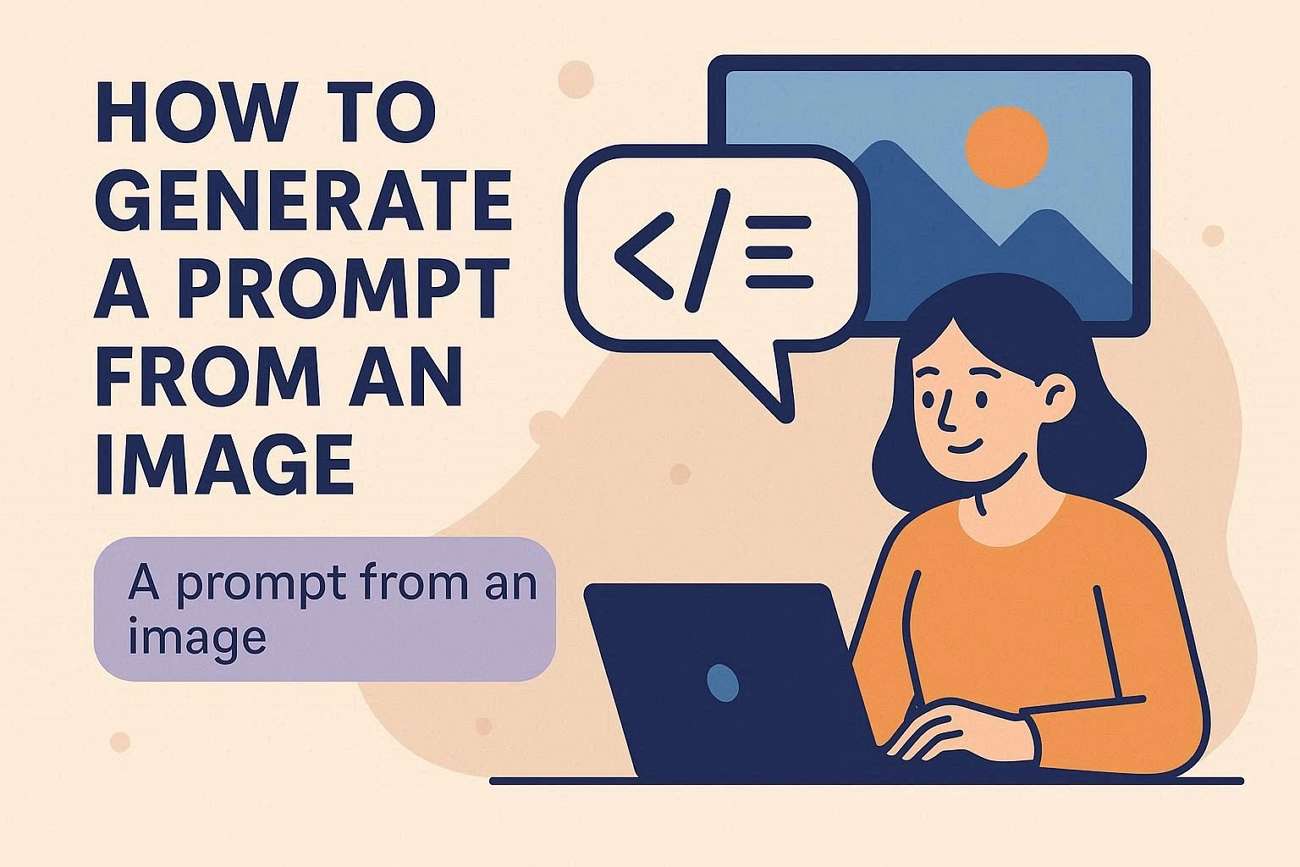 HOW TO GENERATE A PROMPT FROM AN IMAGE

A prompt from an image

</≡